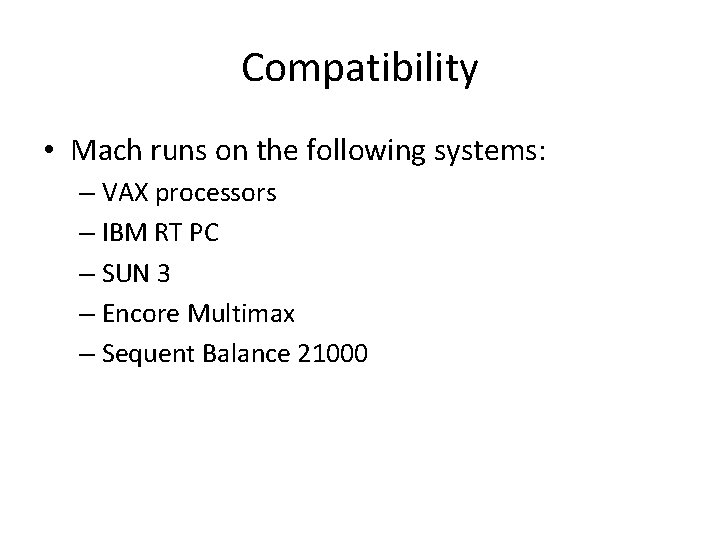 Compatibility

• Mach runs on the following systems:
– VAX processors
– IBM RT PC
– SUN 3
– Encore Multimax
– Sequent Balance 21000